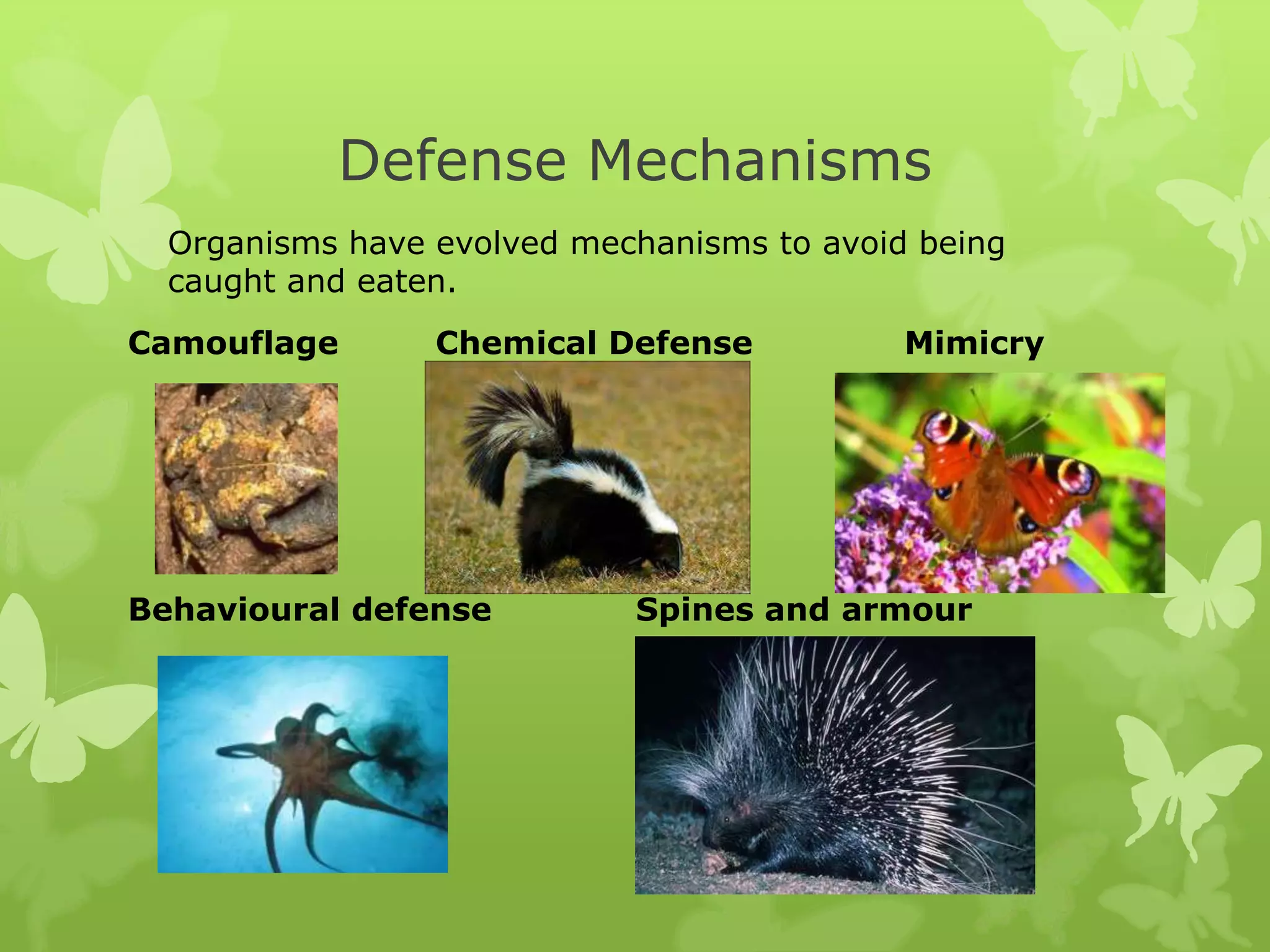 Defense Mechanisms

Organisms have evolved mechanisms to avoid being caught and eaten.

Camouflage

Chemical Defense

Mimicry

Behavioural defense

Spines and armour